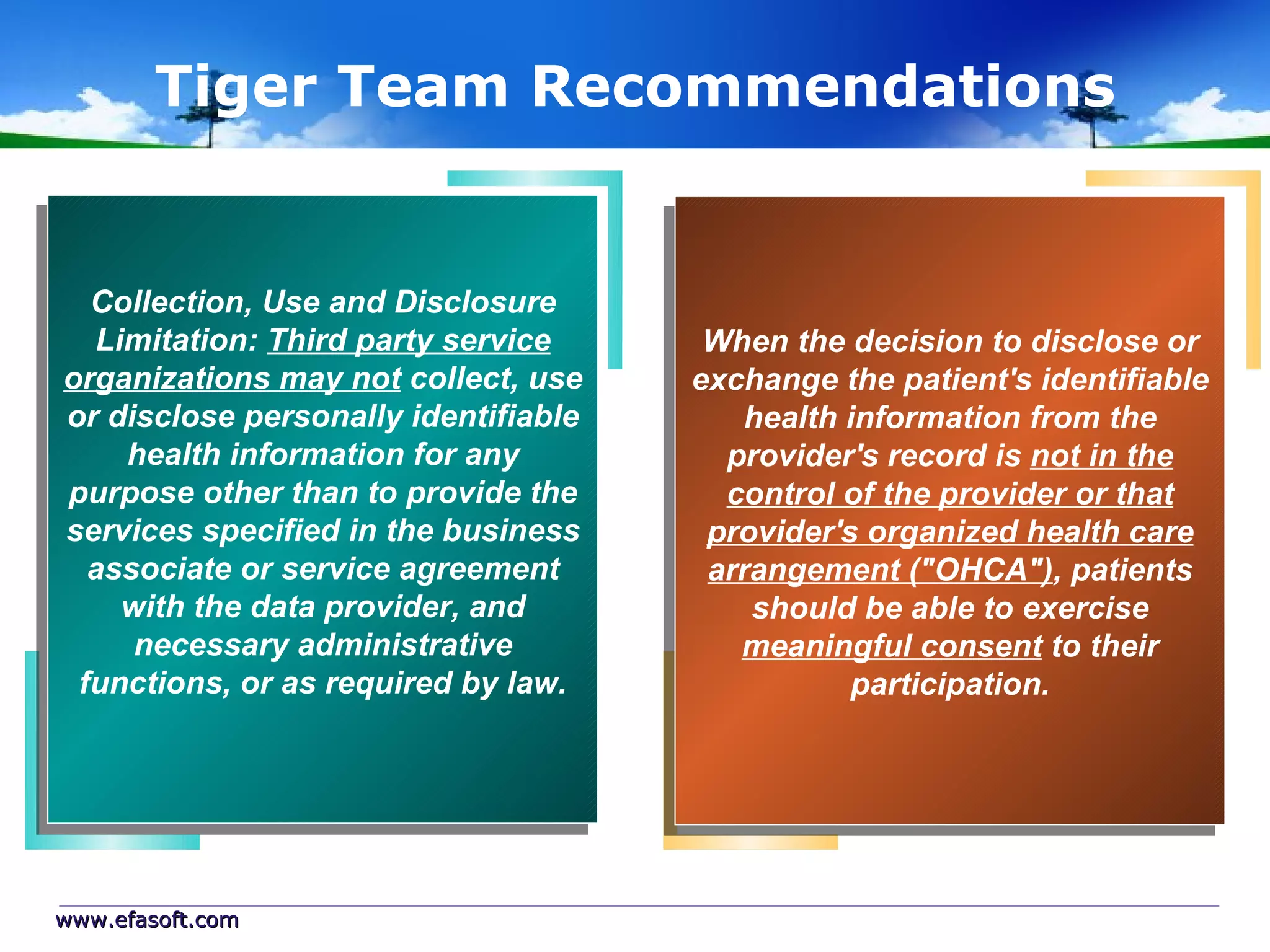 Tiger Team Recommendations

Collection, Use and Disclosure Limitation: Third party service organizations may not collect, use or disclose personally identifiable health information for any purpose other than to provide the services specified in the business associate or service agreement with the data provider, and necessary administrative functions, or as required by law.

When the decision to disclose or exchange the patient's identifiable health information from the provider's record is not in the control of the provider or that provider's organized health care arrangement ("OHCA"), patients should be able to exercise meaningful consent to their participation.

www.efasoft.com